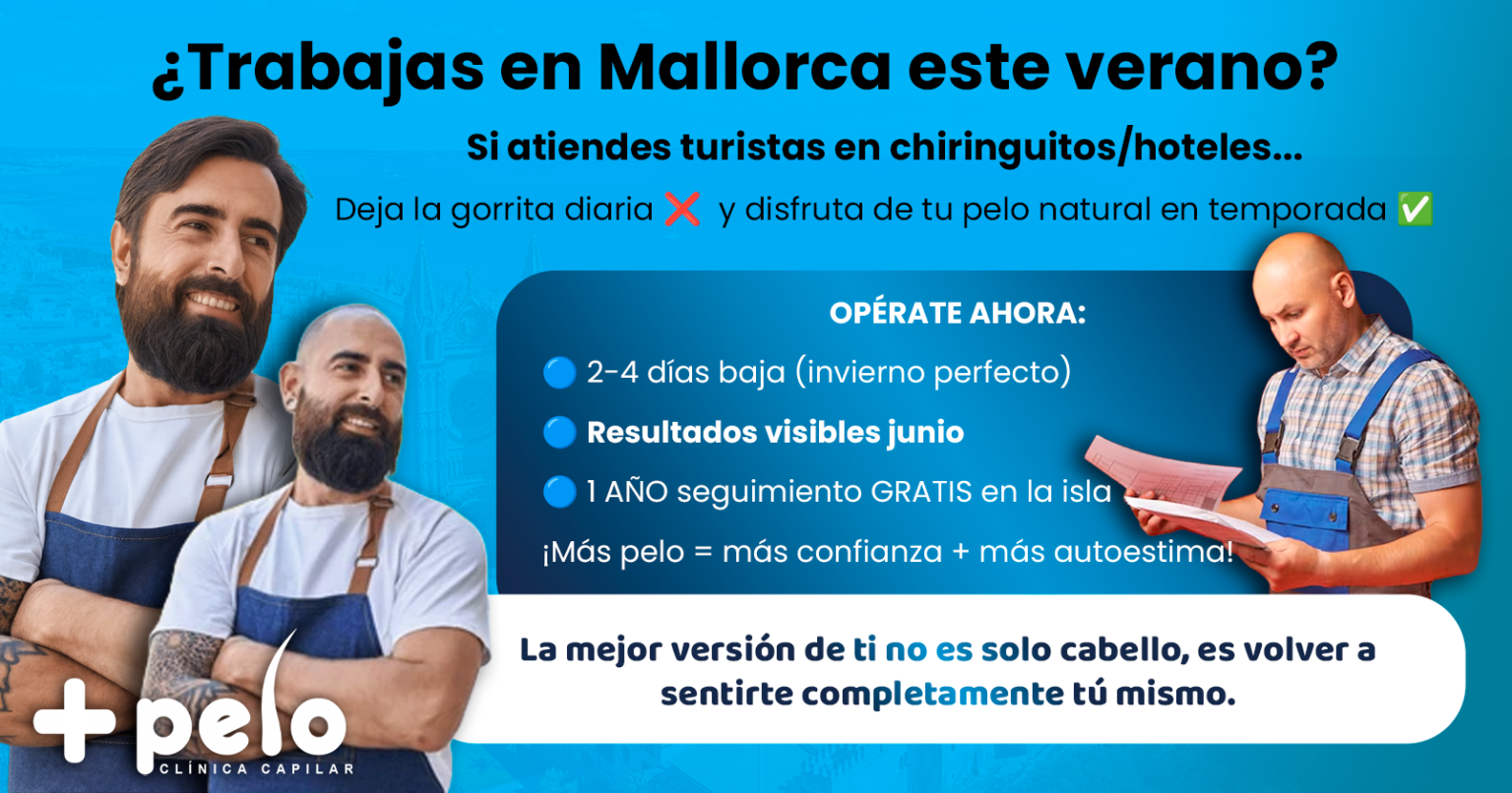 ¿Trabajas en Mallorca este verano?

Si atiendes turistas en chiringuitos/hoteles...

Deja la gorrita diaria ❌ y disfruta de tu pelo natural en temporada ✅

OPÉRATE AHORA:

🔵 2-4 días baja (invierno perfecto)

🔵 Resultados visibles junio

🔵 1 AÑO seguimiento GRATIS en la isla

¡Más pelo = más confianza + más autoestima!

La mejor versión de ti no es solo cabello, es volver a sentirte completamente tú mismo.

+pelo
CLÍNICA CAPILAR